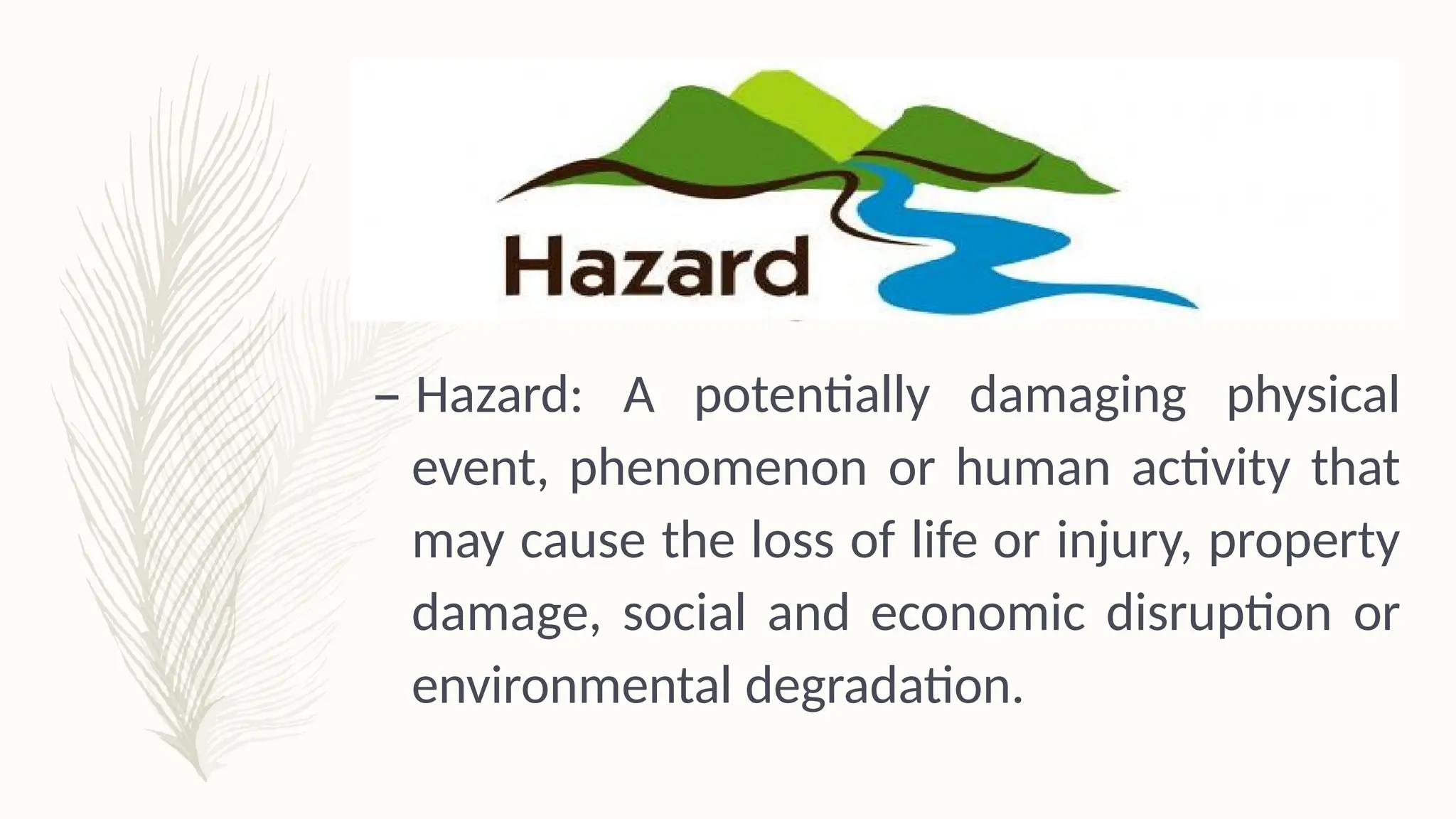 Hazard

– Hazard: A potentially damaging physical event, phenomenon or human activity that may cause the loss of life or injury, property damage, social and economic disruption or environmental degradation.